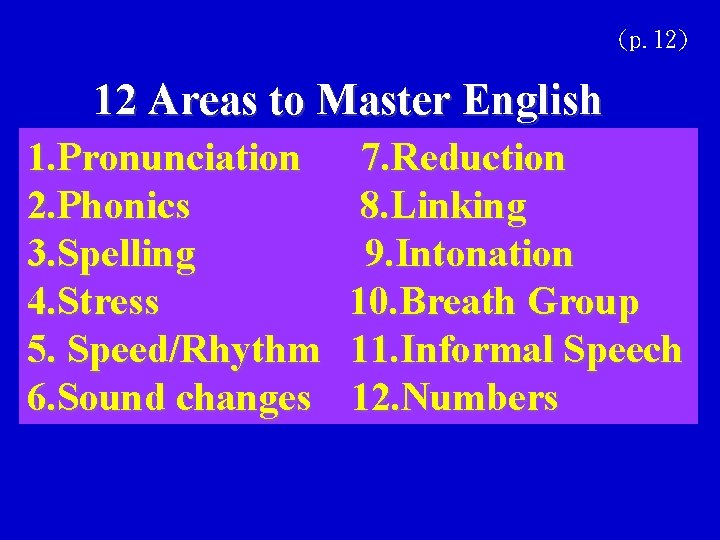 (p. 12)

12 Areas to Master English

1.Pronunciation
2.Phonics
3.Spelling
4.Stress
5. Speed/Rhythm
6.Sound changes

7.Reduction
8.Linking
9.Intonation
10.Breath Group
11.Informal Speech
12.Numbers